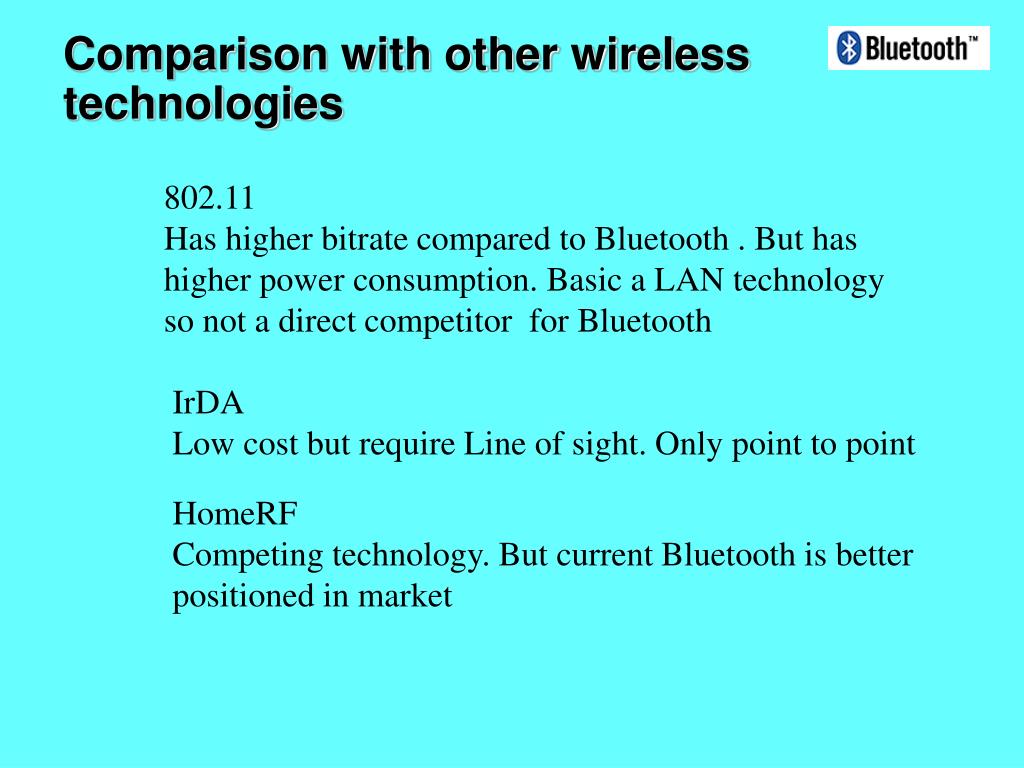 Comparison with other wireless technologies

Bluetooth™

802.11
Has higher bitrate compared to Bluetooth . But has higher power consumption. Basic a LAN technology so not a direct competitor for Bluetooth

IrDA
Low cost but require Line of sight. Only point to point

HomeRF
Competing technology. But current Bluetooth is better positioned in market